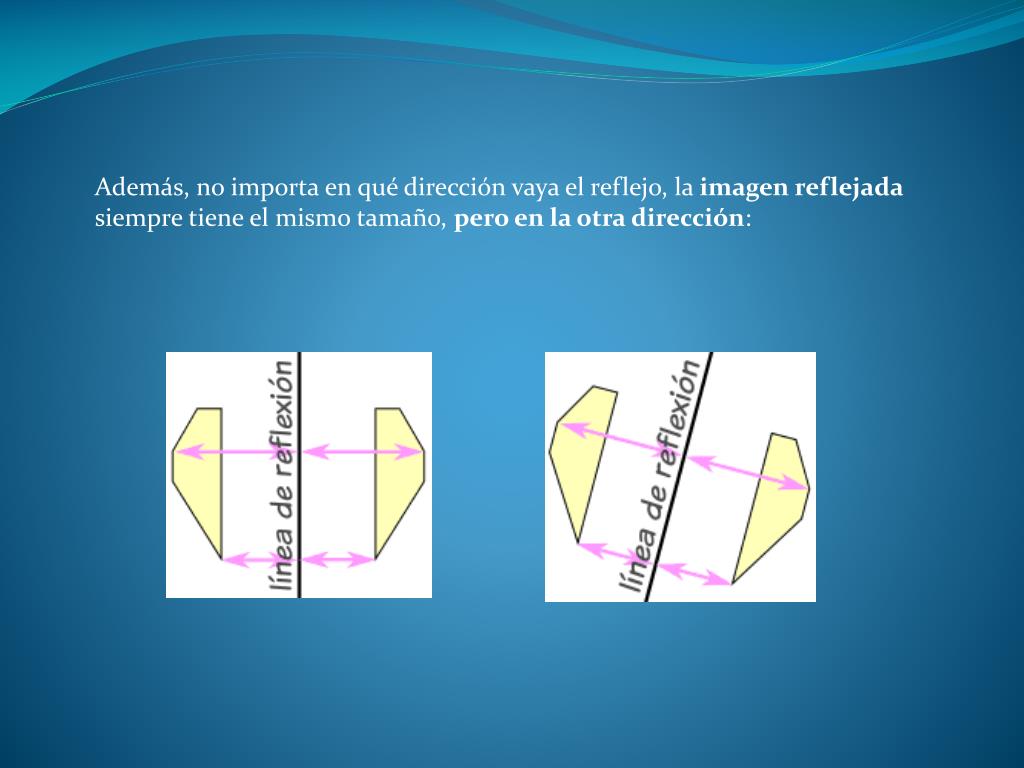 Además, no importa en qué dirección vaya el reflejo, la imagen reflejada siempre tiene el mismo tamaño, pero en la otra dirección:

línea de reflexión

línea de reflexión